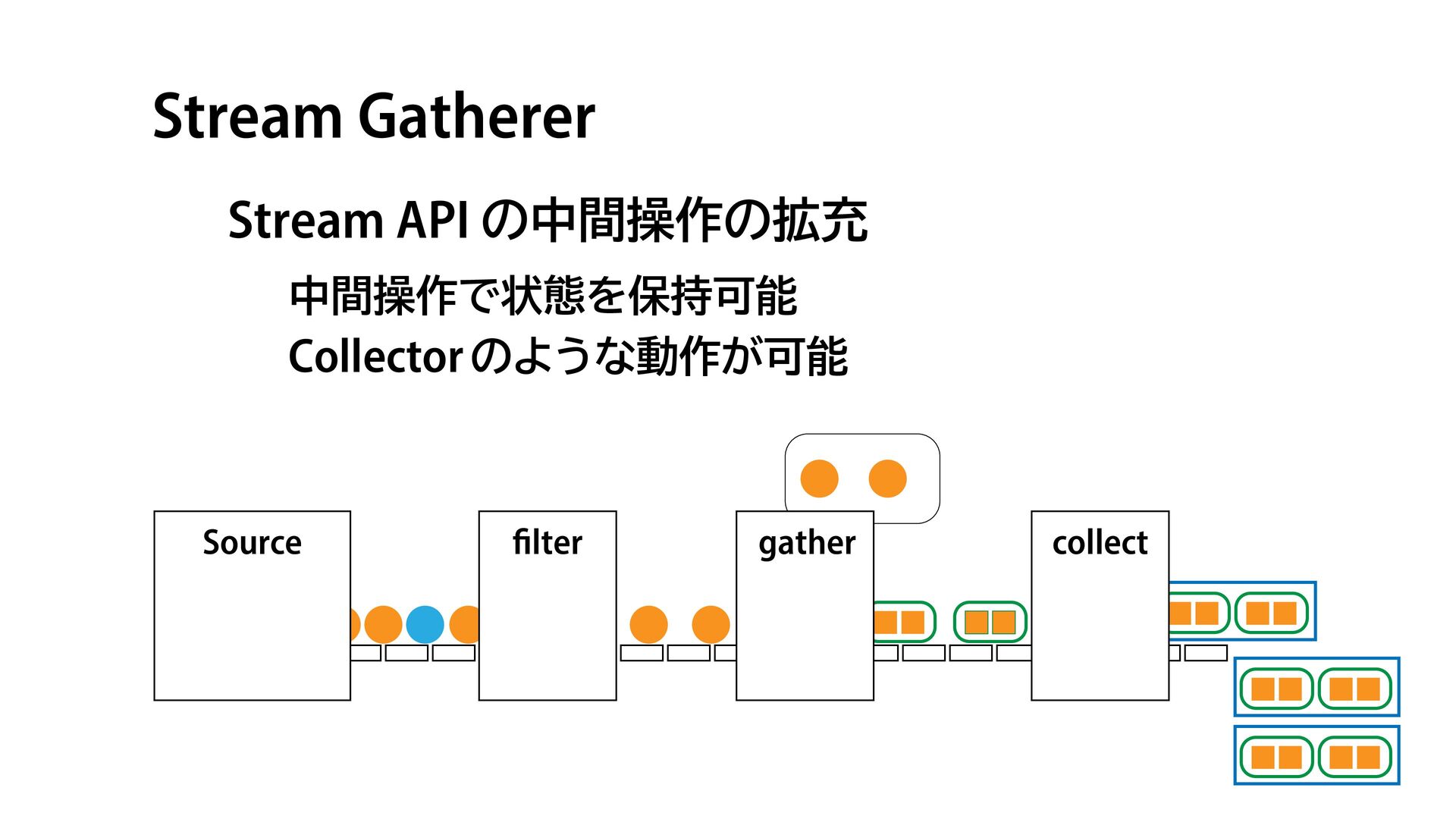 Stream Gatherer

Stream API の中間操作の拡充

中間操作で状態を保持可能

Collector のような動作が可能

Source

filter

gather

collect